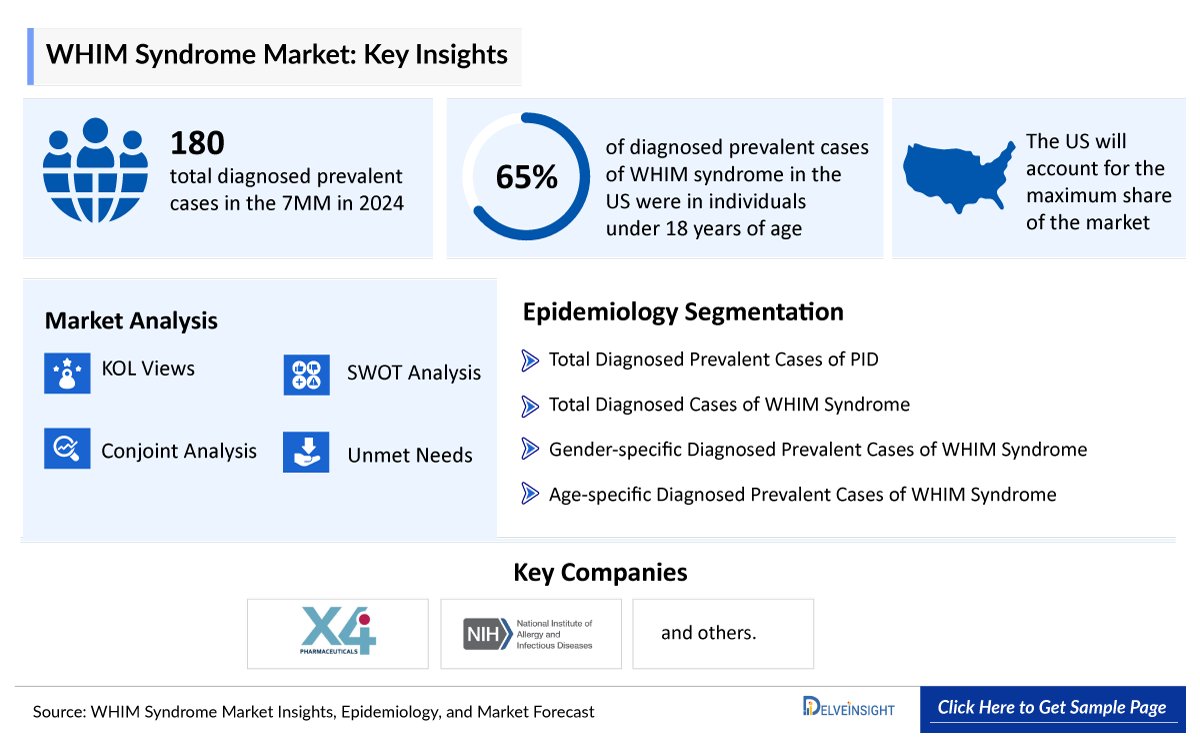 WHIM Syndrome Market: Key Insights

180
total diagnosed prevalent cases in the 7MM in 2024

65%
of diagnosed prevalent cases of WHIM syndrome in the US were in individuals under 18 years of age

The US will account for the maximum share of the market

Market Analysis

KOL Views

SWOT Analysis

Conjoint Analysis

Unmet Needs

Epidemiology Segmentation

Total Diagnosed Prevalent Cases of PID

Total Diagnosed Cases of WHIM Syndrome

Gender-specific Diagnosed Prevalent Cases of WHIM Syndrome

Age-specific Diagnosed Prevalent Cases of WHIM Syndrome

Key Companies

X4 PHARMACEUTICALS

NIH National Institute of Allergy and Infectious Diseases

and others.

Source: WHIM Syndrome Market Insights, Epidemiology, and Market Forecast

DELVEINSIGHT

Click Here to Get Sample Page